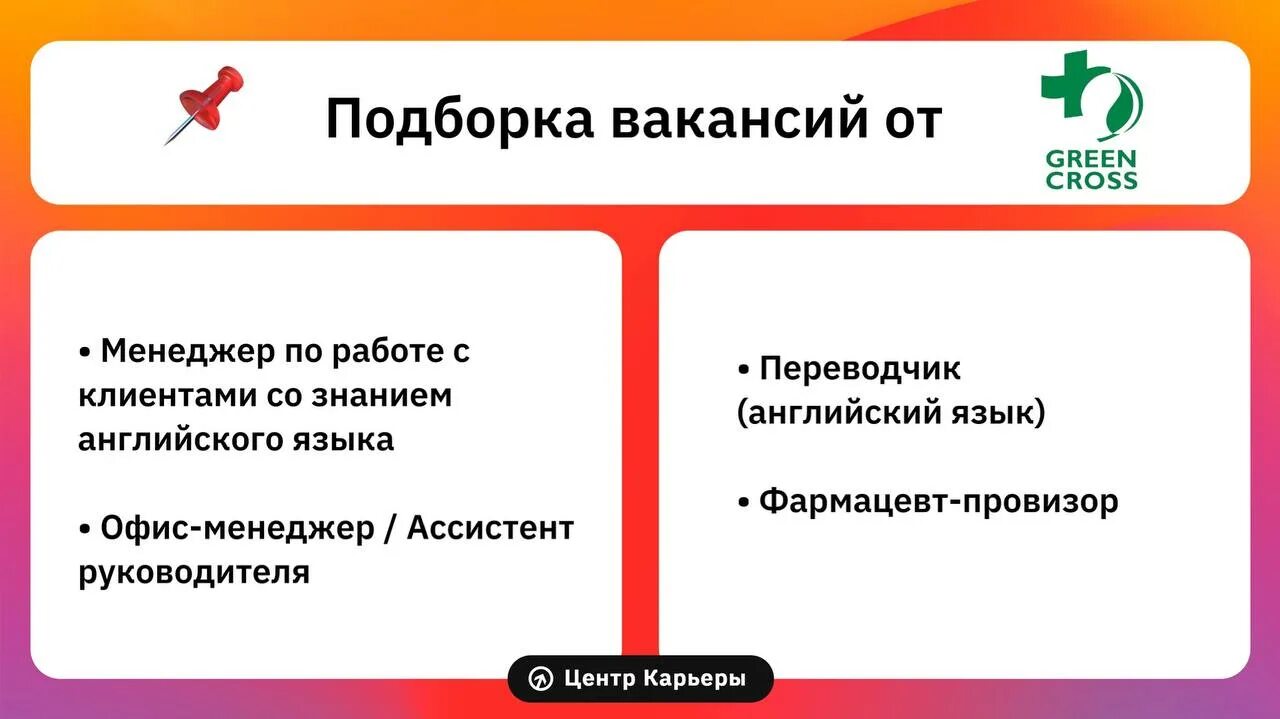 Подборка вакансий от

GREEN CROSS

• Менеджер по работе с клиентами со знанием английского языка

• Офис-менеджер / Ассистент руководителя

• Переводчик (английский язык)

• Фармацевт-провизор

Центр Карьеры